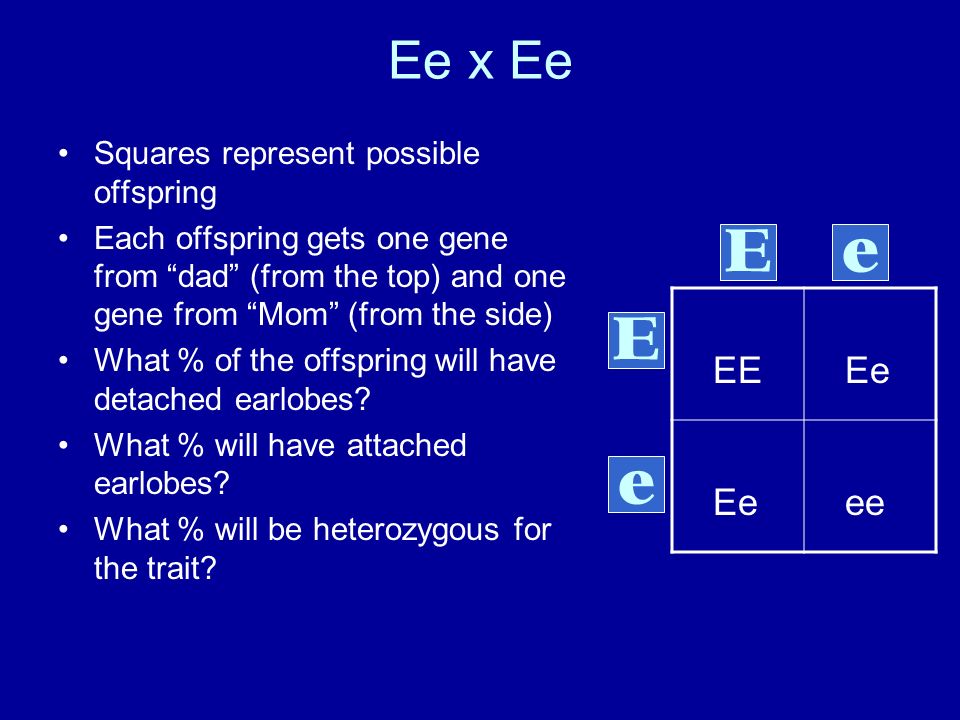 Ee x Ee

• Squares represent possible offspring
• Each offspring gets one gene from “dad” (from the top) and one gene from “Mom” (from the side)
• What % of the offspring will have detached earlobes?
• What % will have attached earlobes?
• What % will be heterozygous for the trait?

|  | E | e |
|---|---|---|
| E | EE | Ee |
| e | Ee | ee |